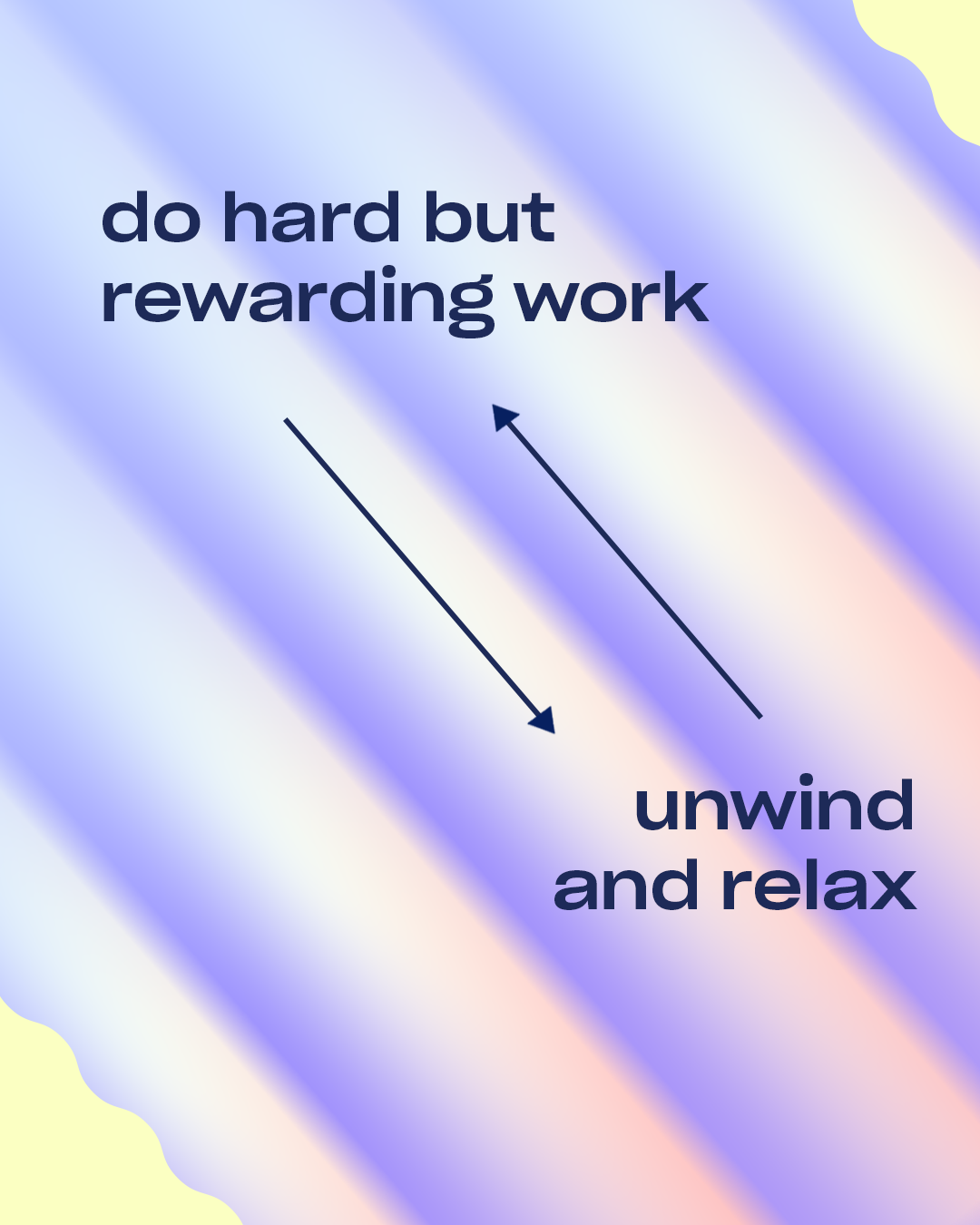 do hard but rewarding work

unwind and relax